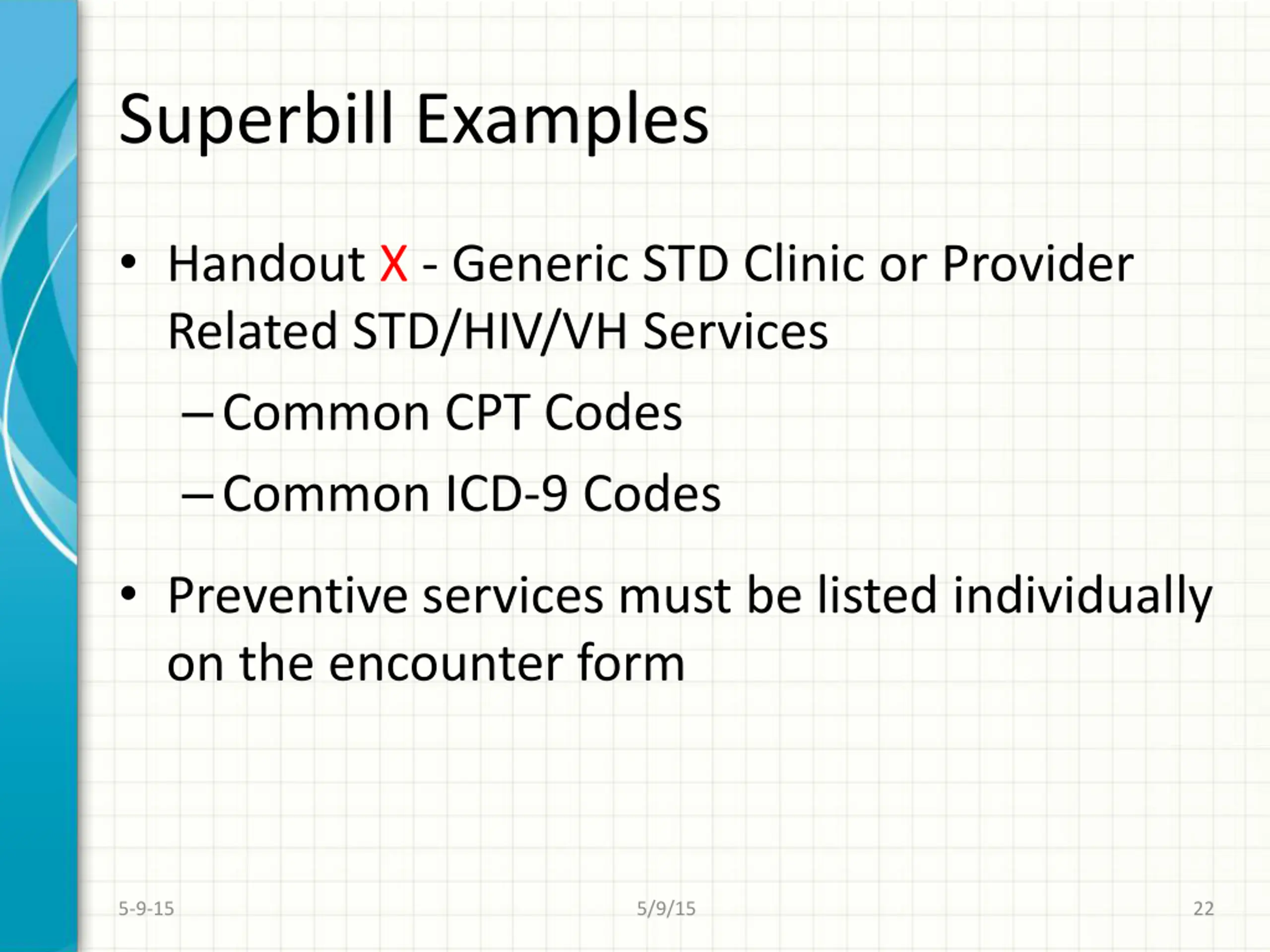 Superbill Examples

• Handout X - Generic STD Clinic or Provider Related STD/HIV/VH Services
– Common CPT Codes
– Common ICD-9 Codes

• Preventive services must be listed individually on the encounter form

5-9-15
5/9/15
22